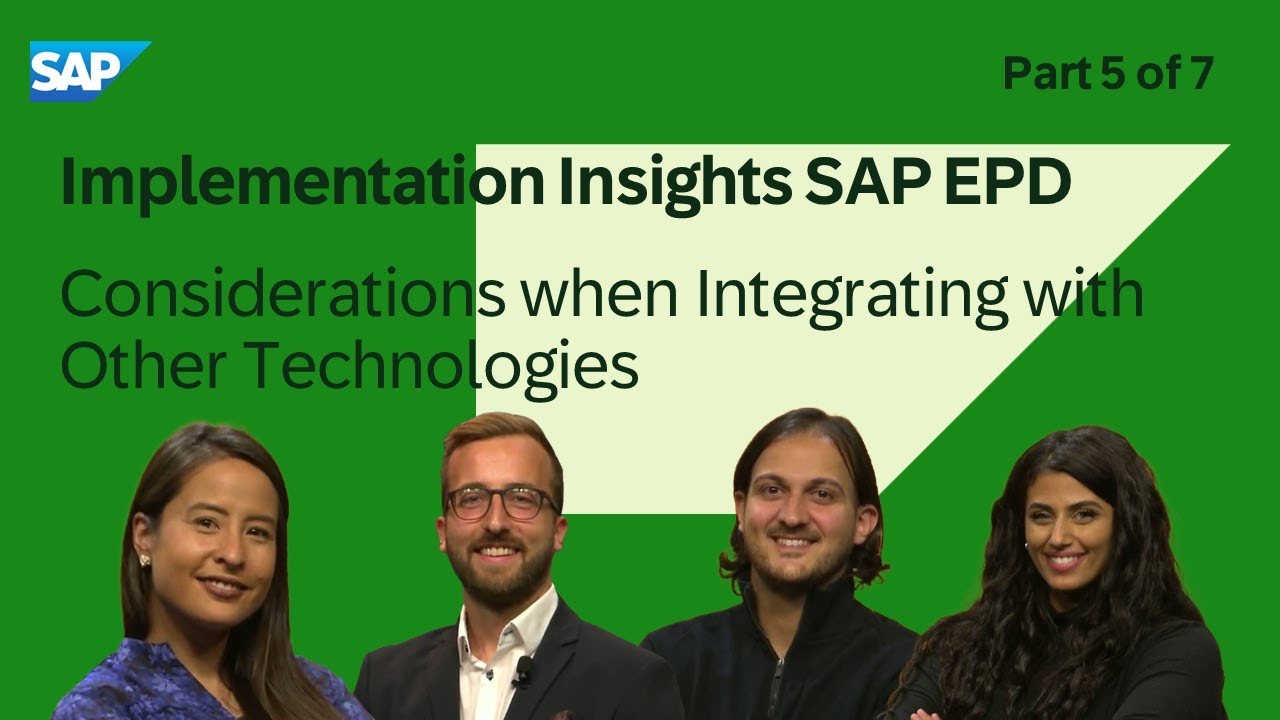 SAP

Part 5 of 7

Implementation Insights SAP EPD

Considerations when Integrating with Other Technologies